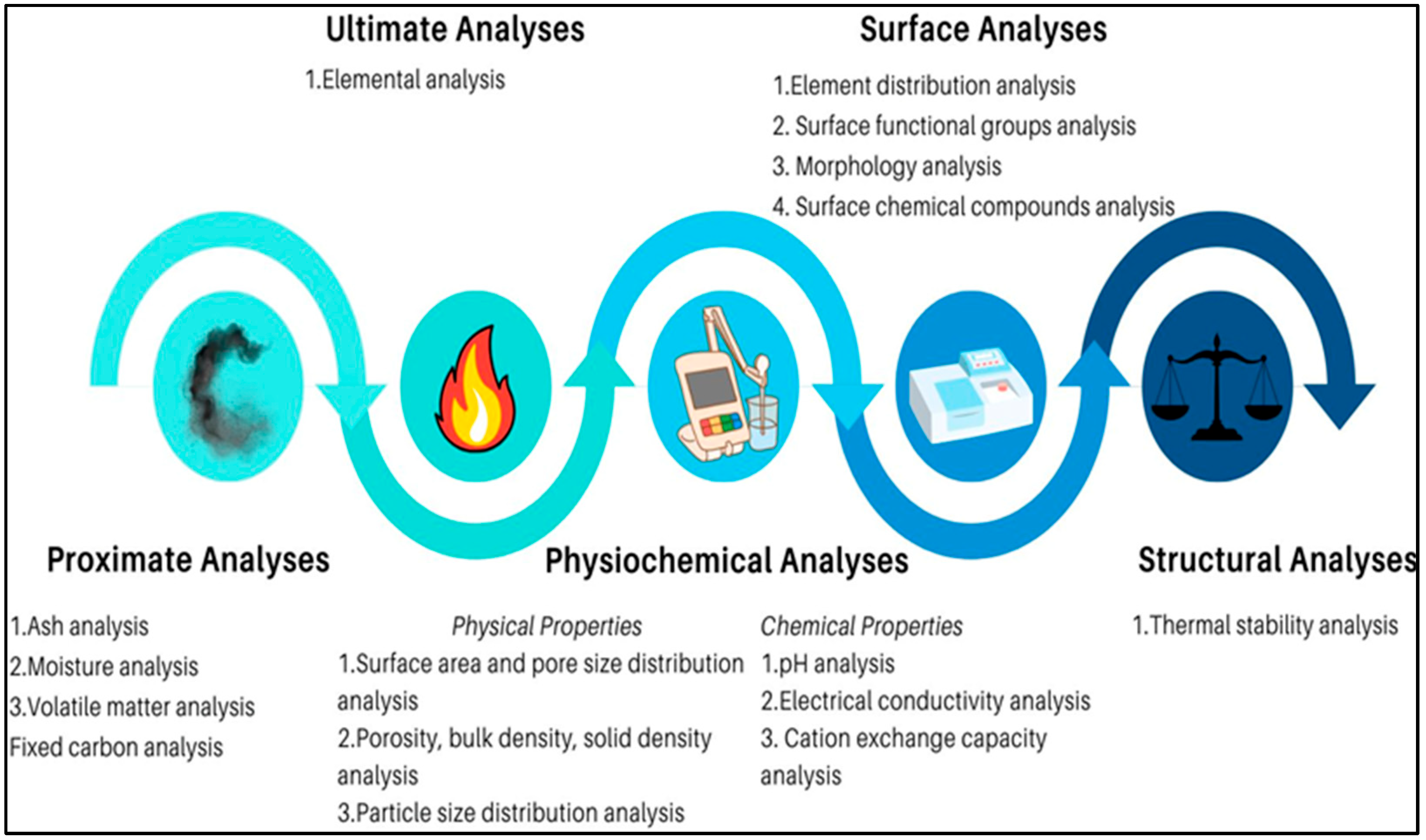 Ultimate Analyses

1.Elemental analysis

Surface Analyses

1.Element distribution analysis
2. Surface functional groups analysis
3. Morphology analysis
4. Surface chemical compounds analysis

Proximate Analyses

1.Ash analysis
2.Moisture analysis
3.Volatile matter analysis
Fixed carbon analysis

Physiochemical Analyses

Physical Properties
1.Surface area and pore size distribution analysis
2.Porosity, bulk density, solid density analysis
3.Particle size distribution analysis

Chemical Properties
1.pH analysis
2.Electrical conductivity analysis
3. Cation exchange capacity analysis

Structural Analyses

1.Thermal stability analysis